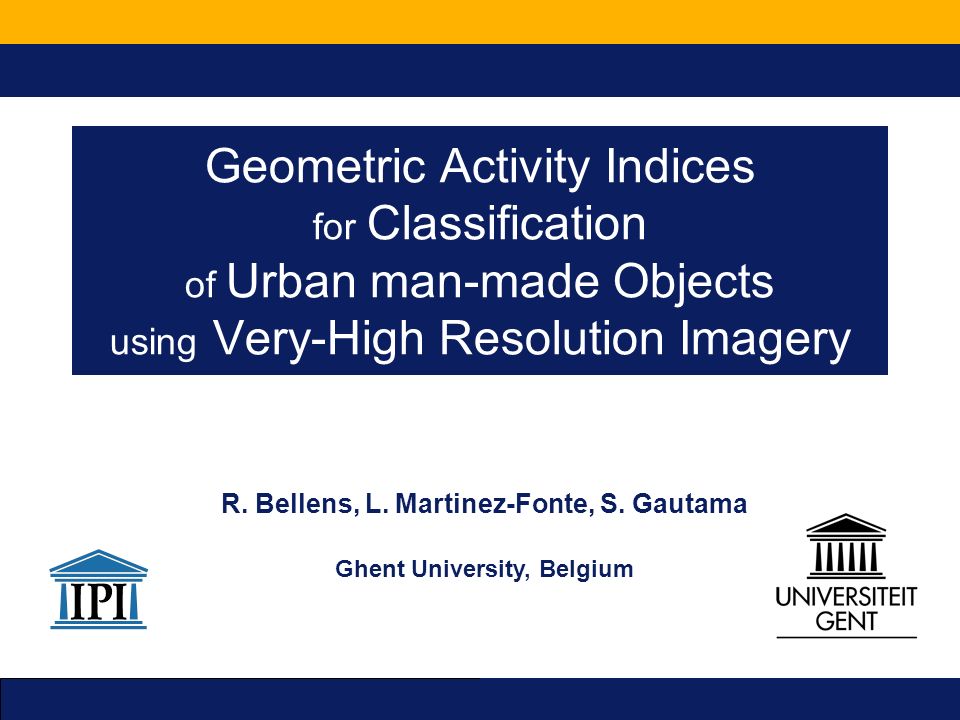 Geometric Activity Indices
for Classification
of Urban man-made Objects
using Very-High Resolution Imagery

R. Bellens, L. Martinez-Fonte, S. Gautama

Ghent University, Belgium

IPI

UNIVERSITEIT
GENT